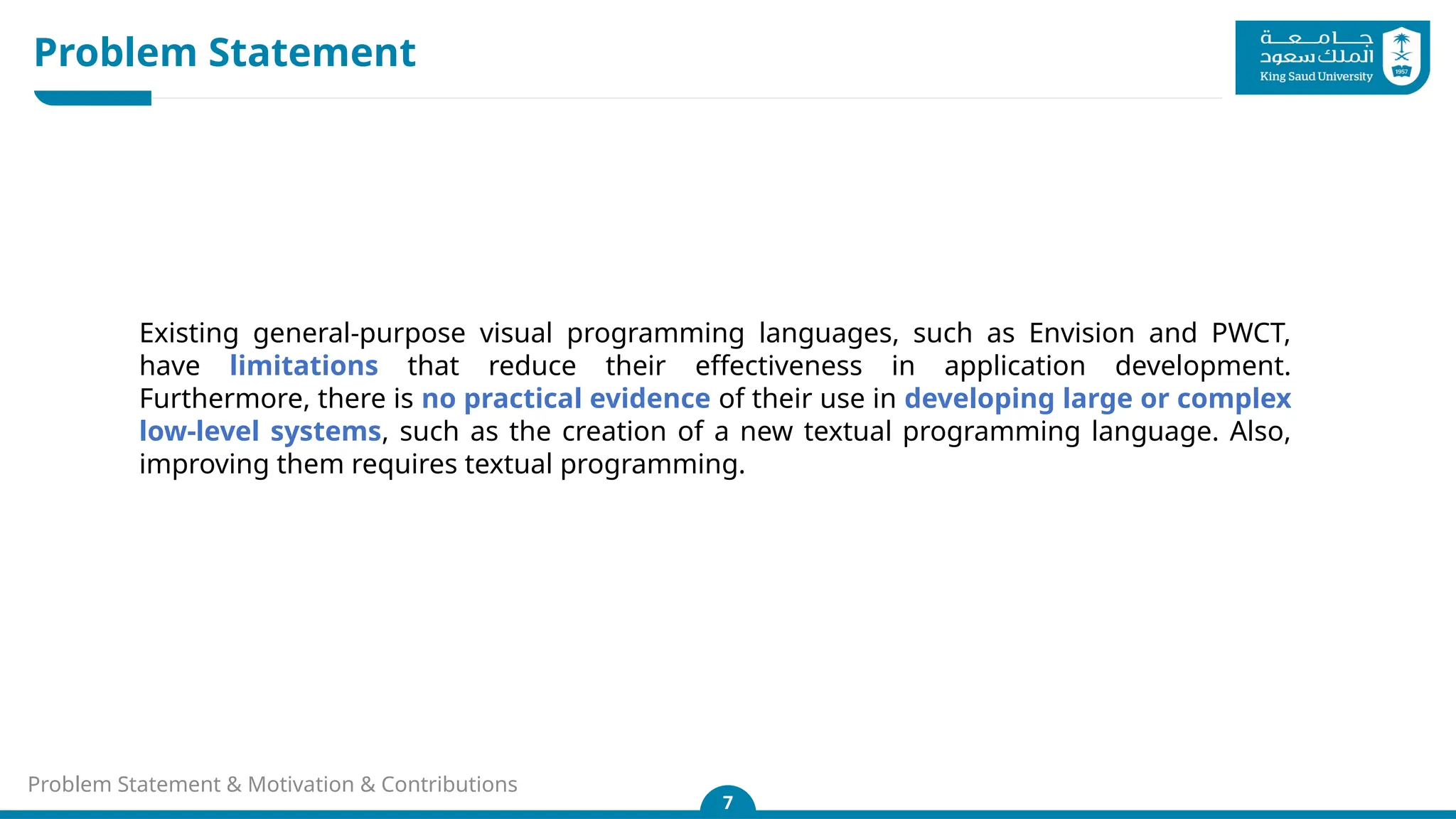 Problem Statement

جامعة الملك سعود
King Saud University
1957

Existing general-purpose visual programming languages, such as Envision and PWCT, have limitations that reduce their effectiveness in application development. Furthermore, there is no practical evidence of their use in developing large or complex low-level systems, such as the creation of a new textual programming language. Also, improving them requires textual programming.

Problem Statement & Motivation & Contributions

7